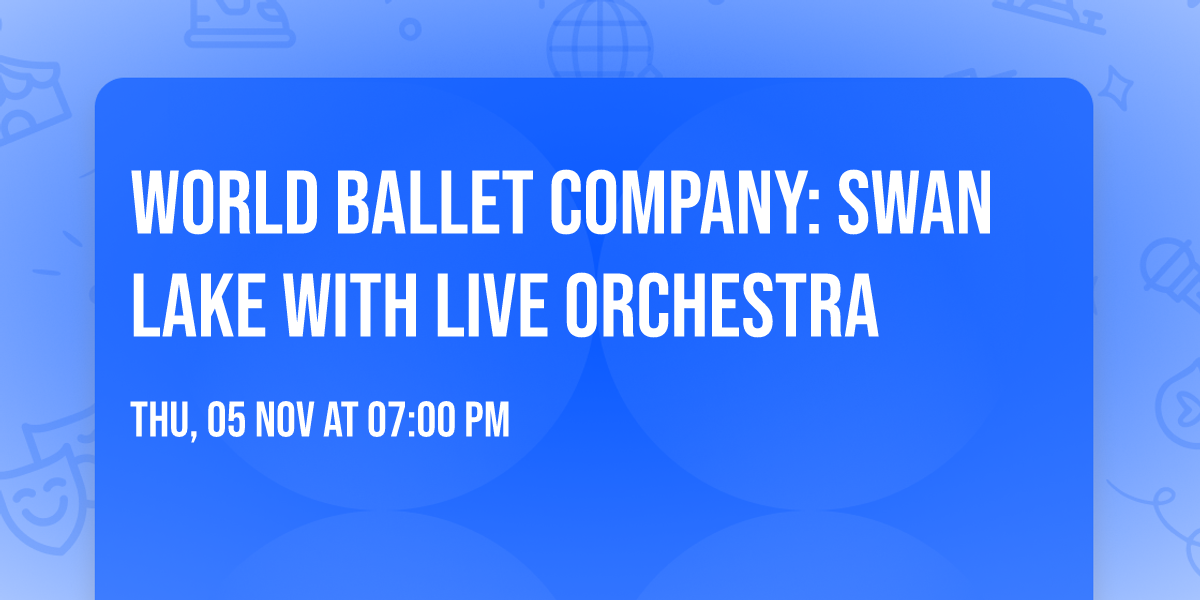 WORLD BALLET COMPANY: SWAN LAKE WITH LIVE ORCHESTRA

THU, 05 NOV AT 07:00 PM